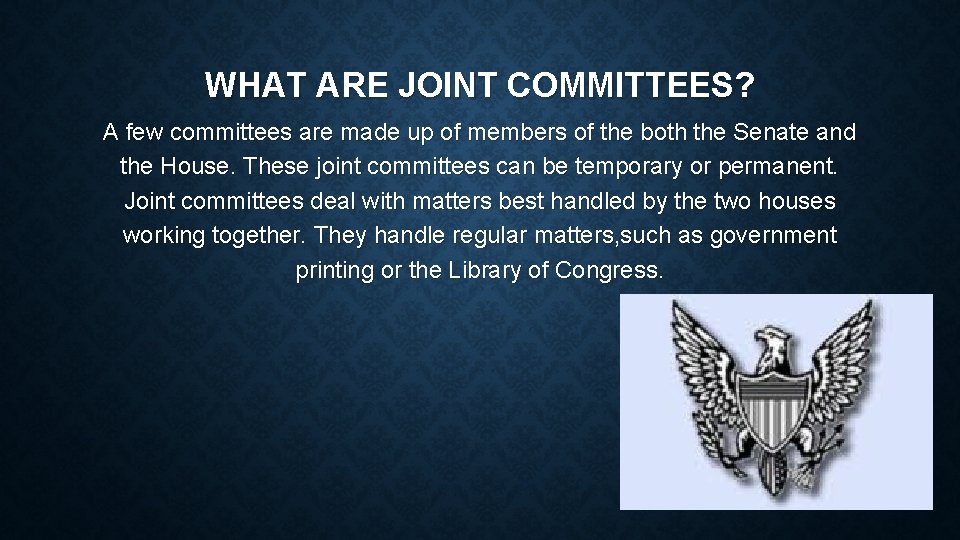 WHAT ARE JOINT COMMITTEES?

A few committees are made up of members of the both the Senate and the House. These joint committees can be temporary or permanent. Joint committees deal with matters best handled by the two houses working together. They handle regular matters,such as government printing or the Library of Congress.